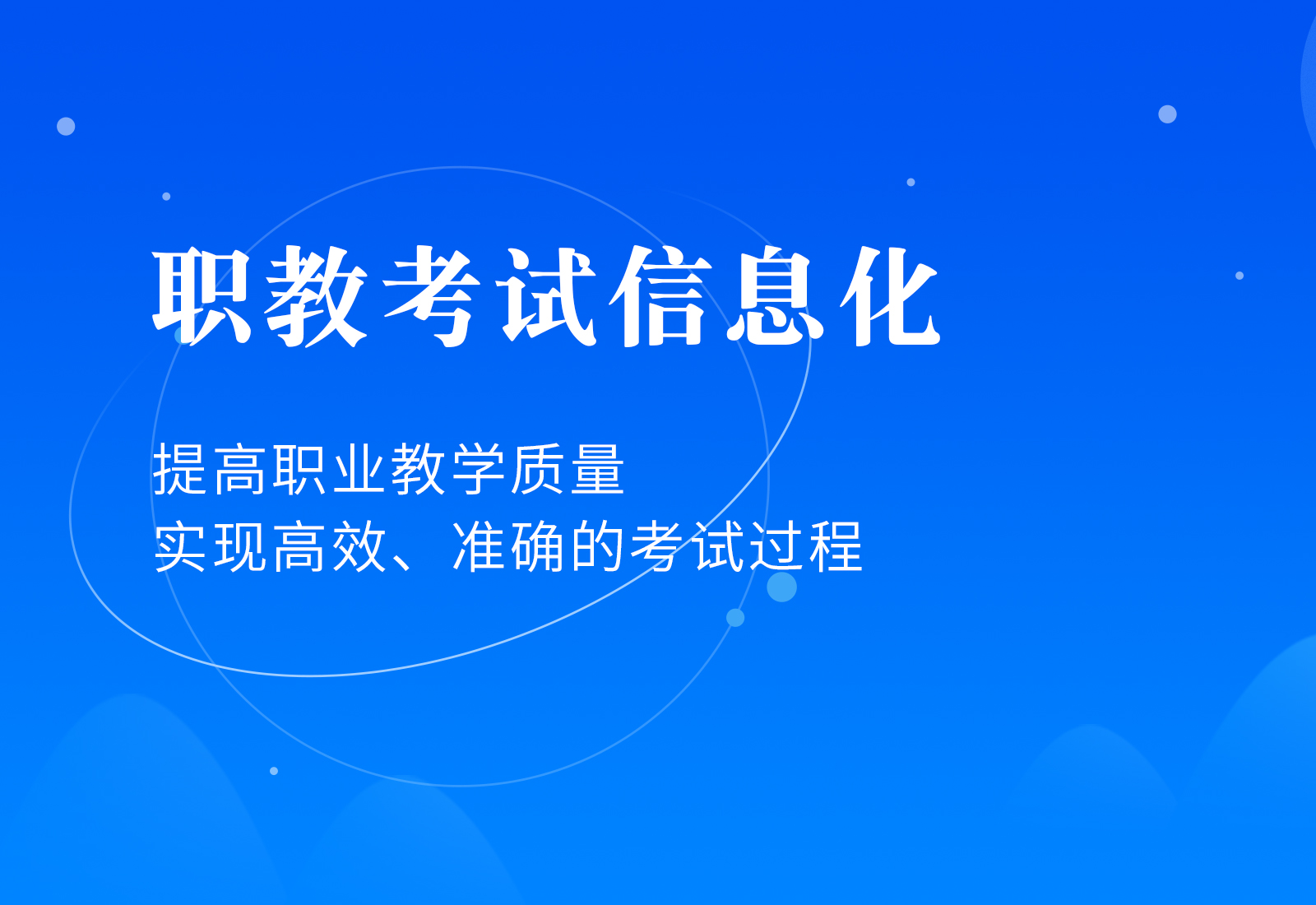 职教考试信息化

提高职业教学质量
实现高效、准确的考试过程